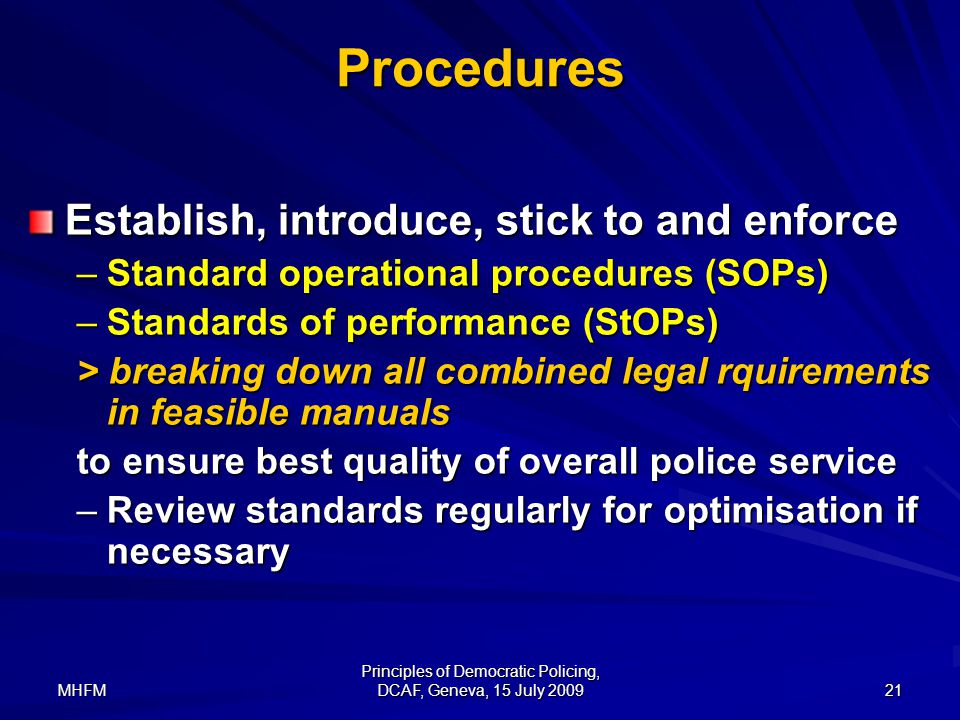 Procedures

Establish, introduce, stick to and enforce

– Standard operational procedures (SOPs)

– Standards of performance (StOPs)

> breaking down all combined legal rquirements in feasible manuals

to ensure best quality of overall police service

– Review standards regularly for optimisation if necessary

MHFM

Principles of Democratic Policing, DCAF, Geneva, 15 July 2009

21